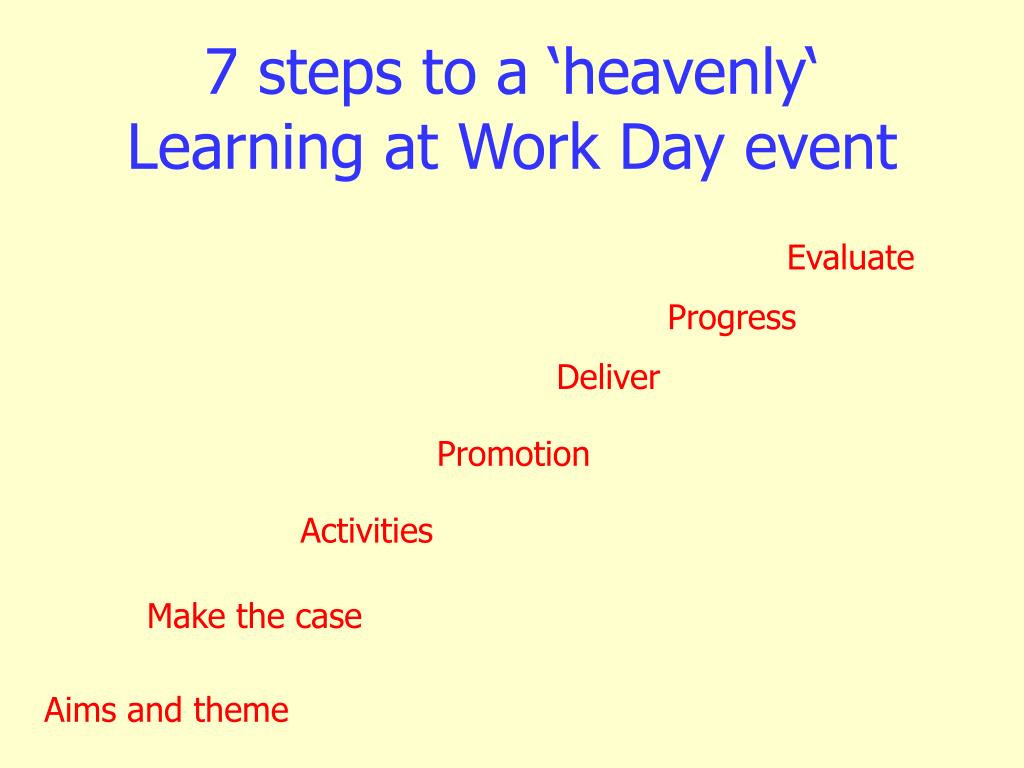 7 steps to a ‘heavenly‘ Learning at Work Day event

Evaluate

Progress

Deliver

Promotion

Activities

Make the case

Aims and theme